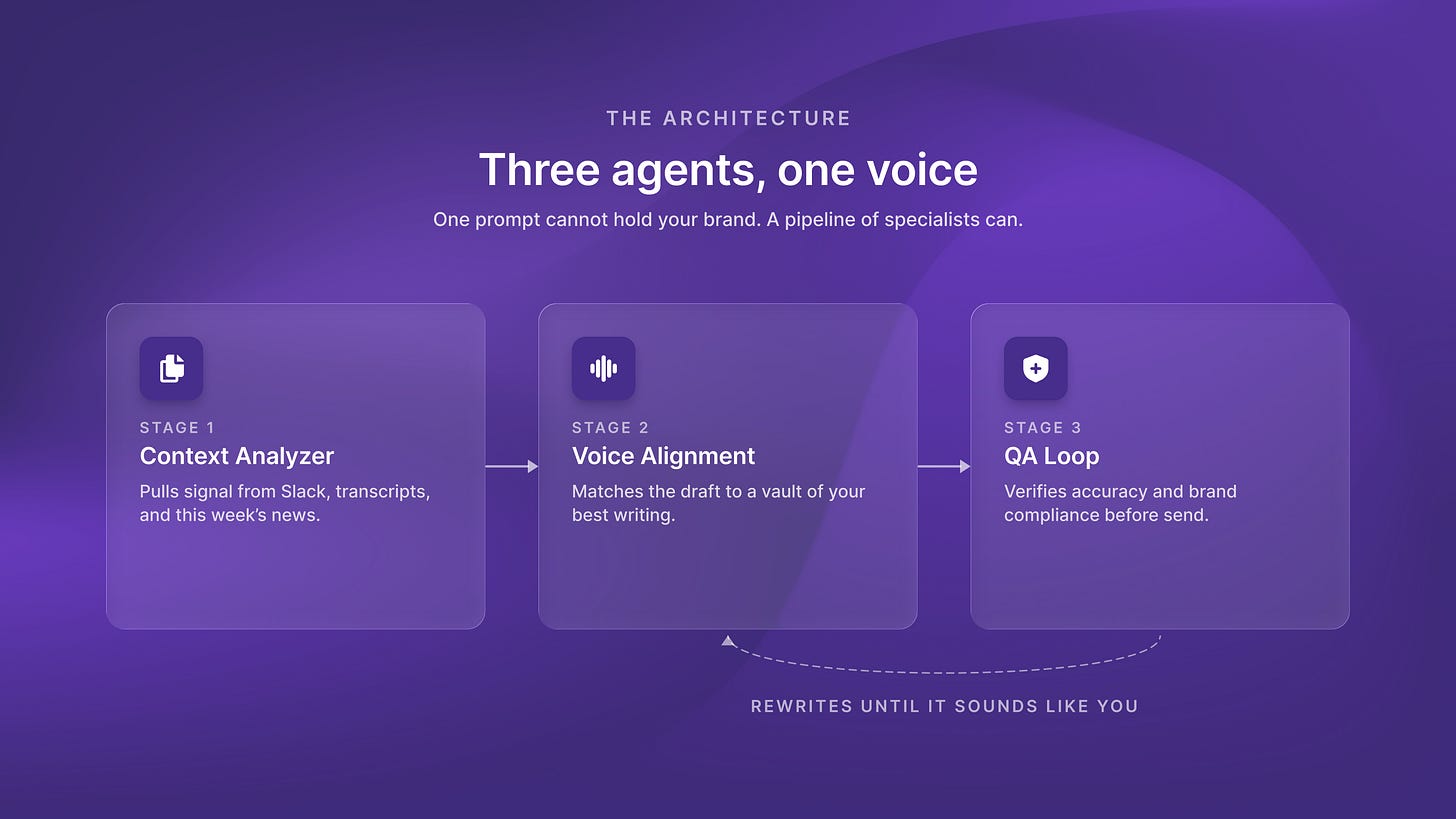 THE ARCHITECTURE

Three agents, one voice

One prompt cannot hold your brand. A pipeline of specialists can.

STAGE 1
Context Analyzer
Pulls signal from Slack, transcripts, and this week's news.

STAGE 2
Voice Alignment
Matches the draft to a vault of your best writing.

STAGE 3
QA Loop
Verifies accuracy and brand compliance before send.

REWRITES UNTIL IT SOUNDS LIKE YOU